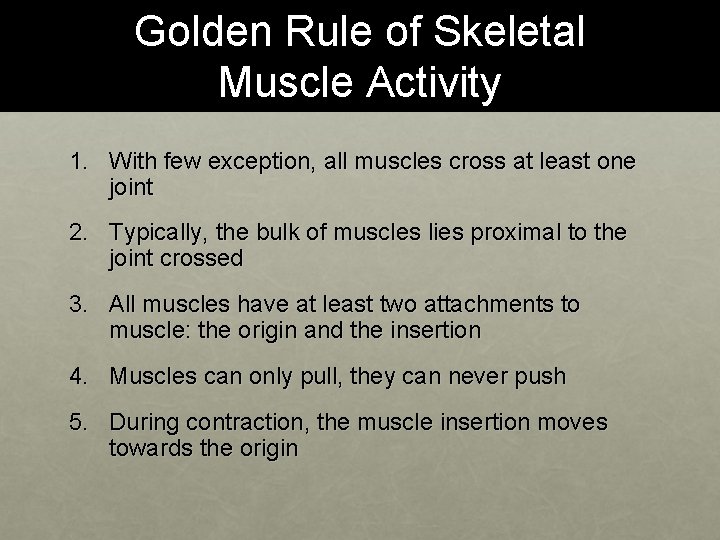 Golden Rule of Skeletal Muscle Activity

1. With few exception, all muscles cross at least one joint

2. Typically, the bulk of muscles lies proximal to the joint crossed

3. All muscles have at least two attachments to muscle: the origin and the insertion

4. Muscles can only pull, they can never push

5. During contraction, the muscle insertion moves towards the origin